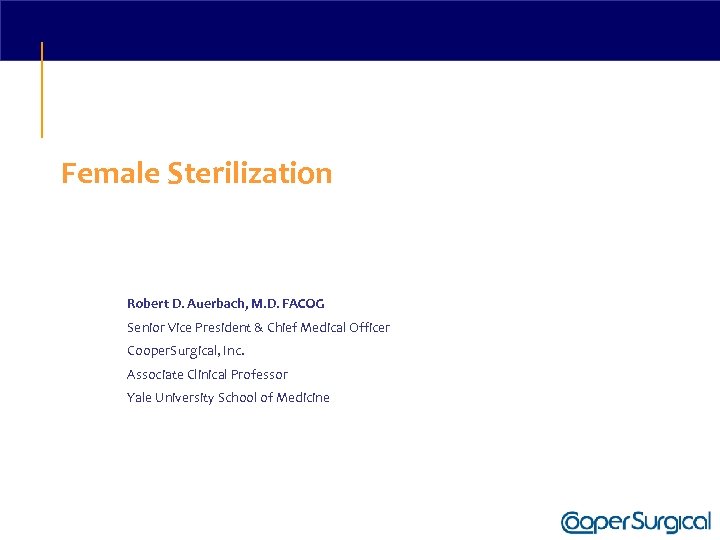 Female Sterilization

Robert D. Auerbach, M.D. FACOG

Senior Vice President & Chief Medical Officer

CooperSurgical, Inc.

Associate Clinical Professor

Yale University School of Medicine

CooperSurgical